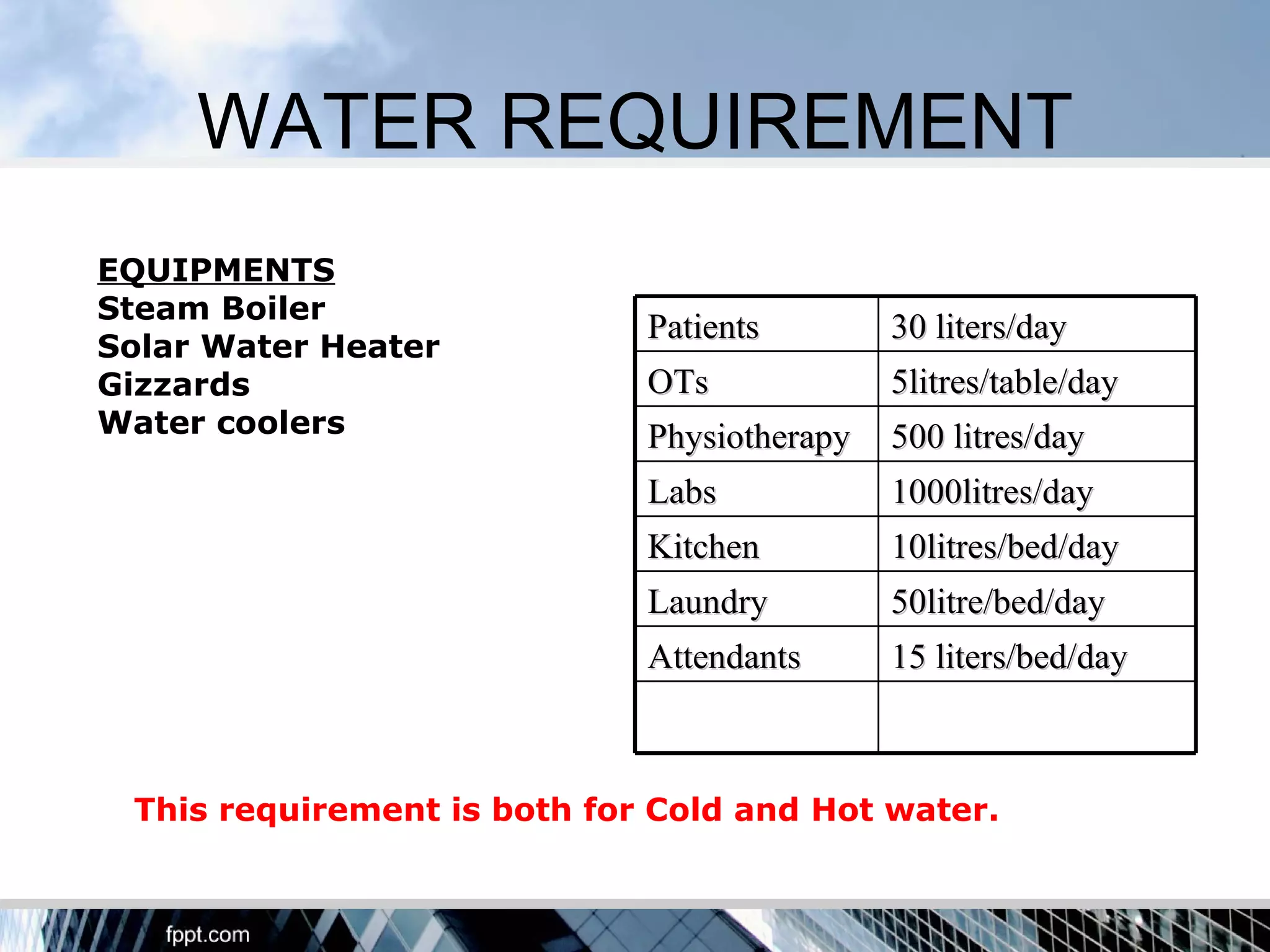 WATER REQUIREMENT

EQUIPMENTS
Steam Boiler
Solar Water Heater
Gizzards
Water coolers

| Patients | 30 liters/day |
|---|---|
| OTs | 5litres/table/day |
| Physiotherapy | 500 litres/day |
| Labs | 1000litres/day |
| Kitchen | 10litres/bed/day |
| Laundry | 50litre/bed/day |
| Attendants | 15 liters/bed/day |
| | |

This requirement is both for Cold and Hot water.

fppt.com